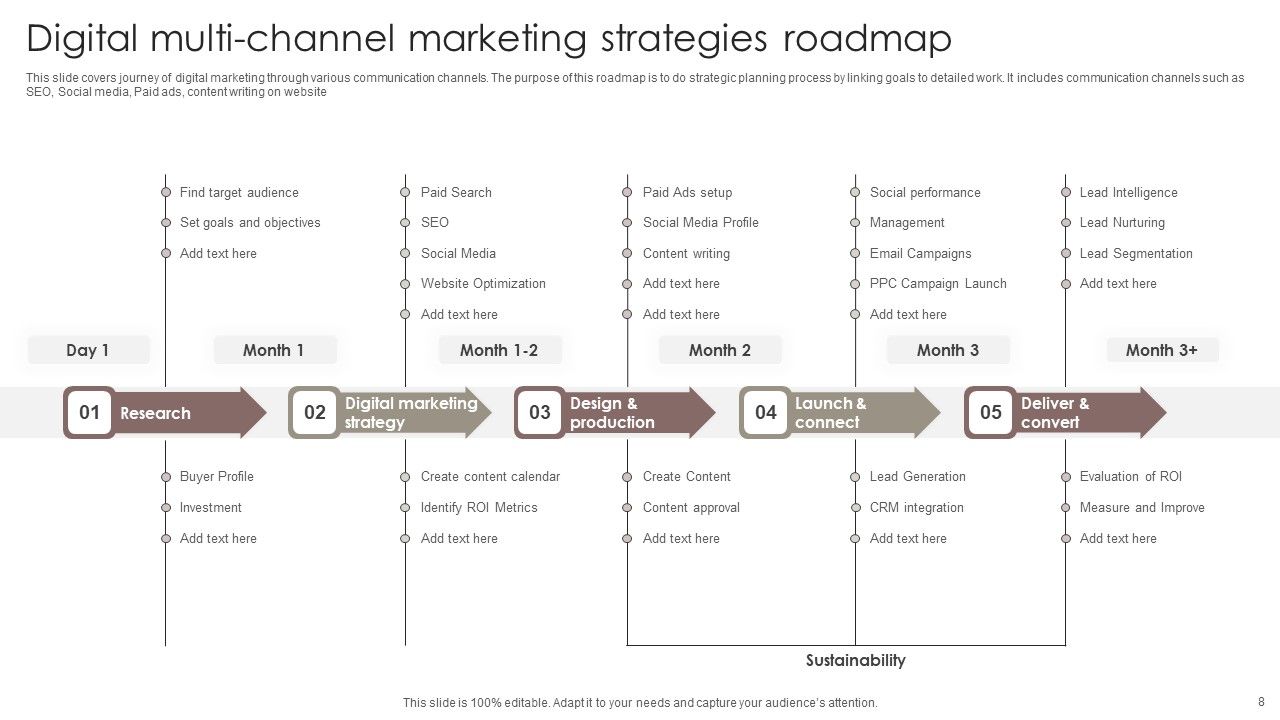 Digital multi-channel marketing strategies roadmap

This slide covers journey of digital marketing through various communication channels. The purpose of this roadmap is to do strategic planning process by linking goals to detailed work. It includes communication channels such as SEO, Social media, Paid ads, content writing on website

Find target audience
Set goals and objectives
Add text here

Paid Search
SEO
Social Media
Website Optimization
Add text here

Paid Ads setup
Social Media Profile
Content writing
Add text here
Add text here

Social performance
Management
Email Campaigns
PPC Campaign Launch
Add text here

Lead Intelligence
Lead Nurturing
Lead Segmentation
Add text here

Day 1
Month 1
Month 1-2
Month 2
Month 3
Month 3+

01 Research
02 Digital marketing strategy
03 Design & production
04 Launch & connect
05 Deliver & convert

Buyer Profile
Investment
Add text here

Create content calendar
Identify ROI Metrics
Add text here

Create Content
Content approval
Add text here

Lead Generation
CRM integration
Add text here

Evaluation of ROI
Measure and Improve
Add text here

Sustainability

This slide is 100% editable. Adapt it to your needs and capture your audience's attention.

8